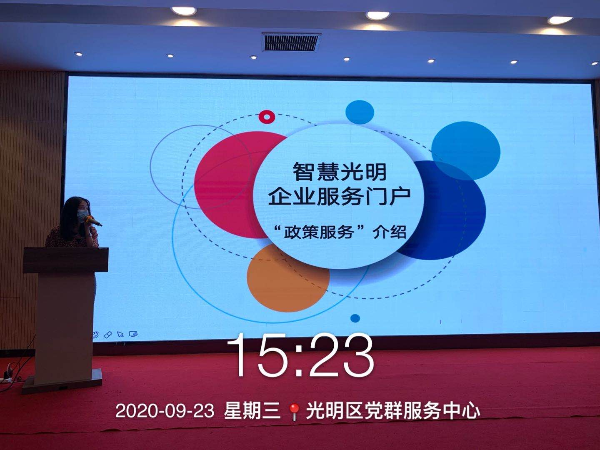 智慧光明
企业服务门户
“政策服务”介绍

15:23

2020-09-23 星期三 光明区党群服务中心